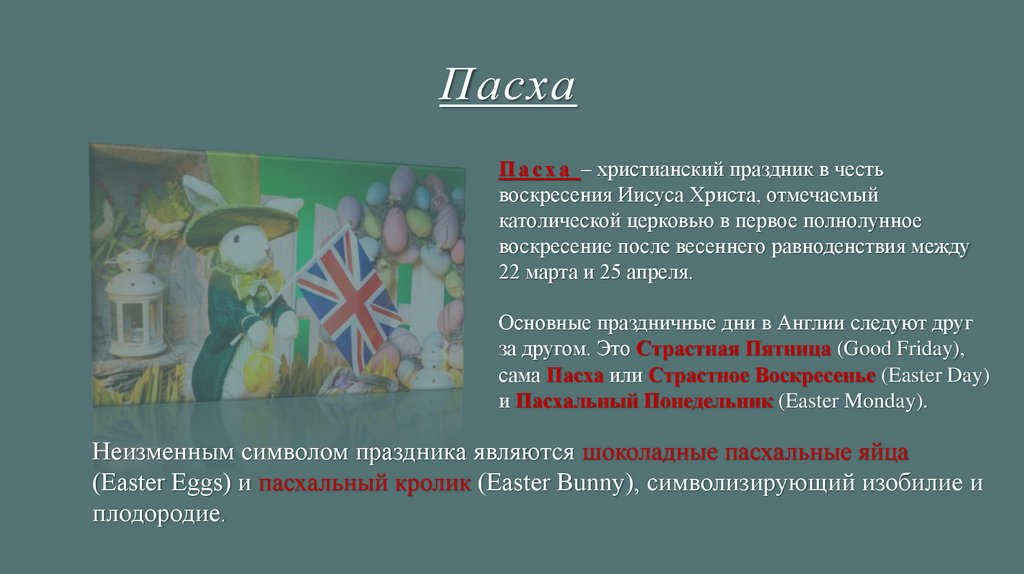 Пасха

Пасха – христианский праздник в честь воскресения Иисуса Христа, отмечаемый католической церковью в первое полнолунное воскресение после весеннего равноденствия между 22 марта и 25 апреля.

Основные праздничные дни в Англии следуют друг за другом. Это Страстная Пятница (Good Friday), сама Пасха или Страстное Воскресенье (Easter Day) и Пасхальный Понедельник (Easter Monday).

Неизменным символом праздника являются шоколадные пасхальные яйца (Easter Eggs) и пасхальный кролик (Easter Bunny), символизирующий изобилие и плодородие.